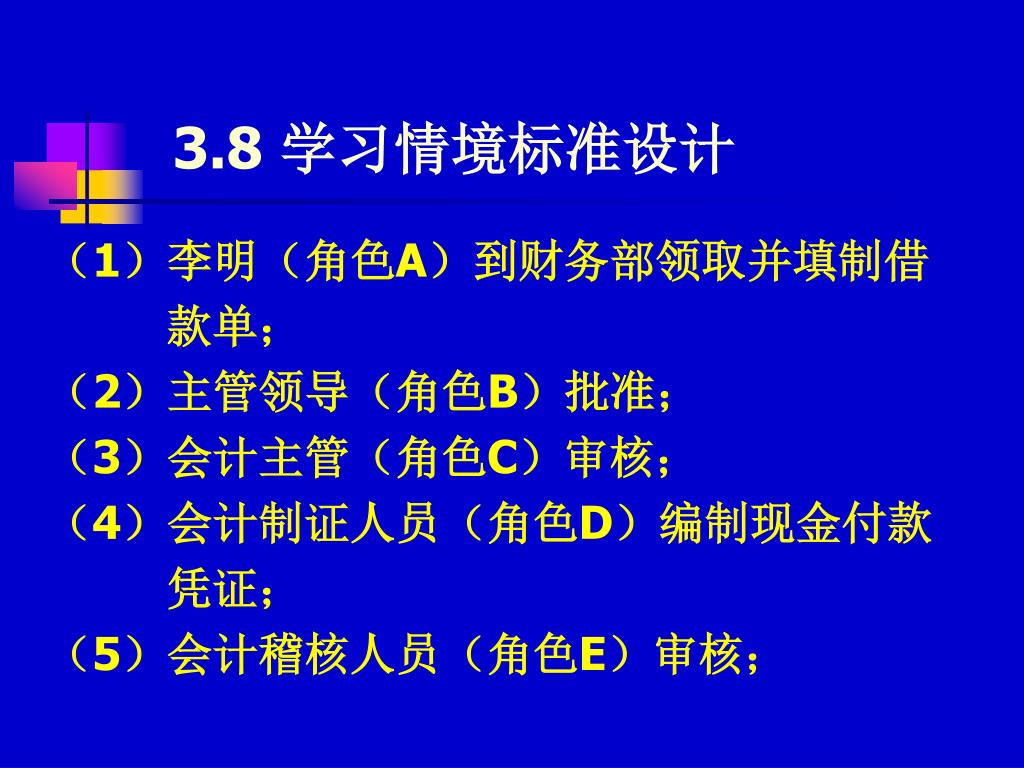 3.8 学习情境标准设计

（1）李明（角色A）到财务部领取并填制借款单；

（2）主管领导（角色B）批准；

（3）会计主管（角色C）审核；

（4）会计制证人员（角色D）编制现金付款凭证；

（5）会计稽核人员（角色E）审核；